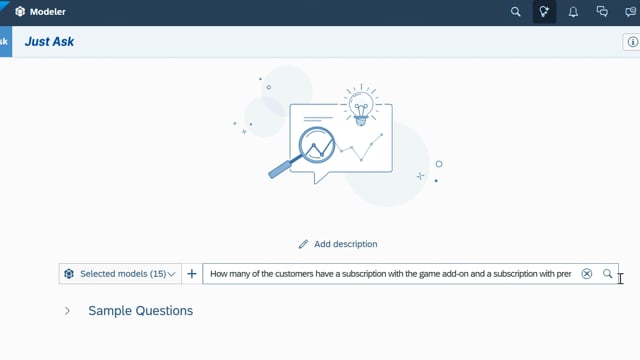 Modeler

sk

Just Ask

Add description

Selected models (15)

How many of the customers have a subscription with the game add-on and a subscription with prer

Sample Questions